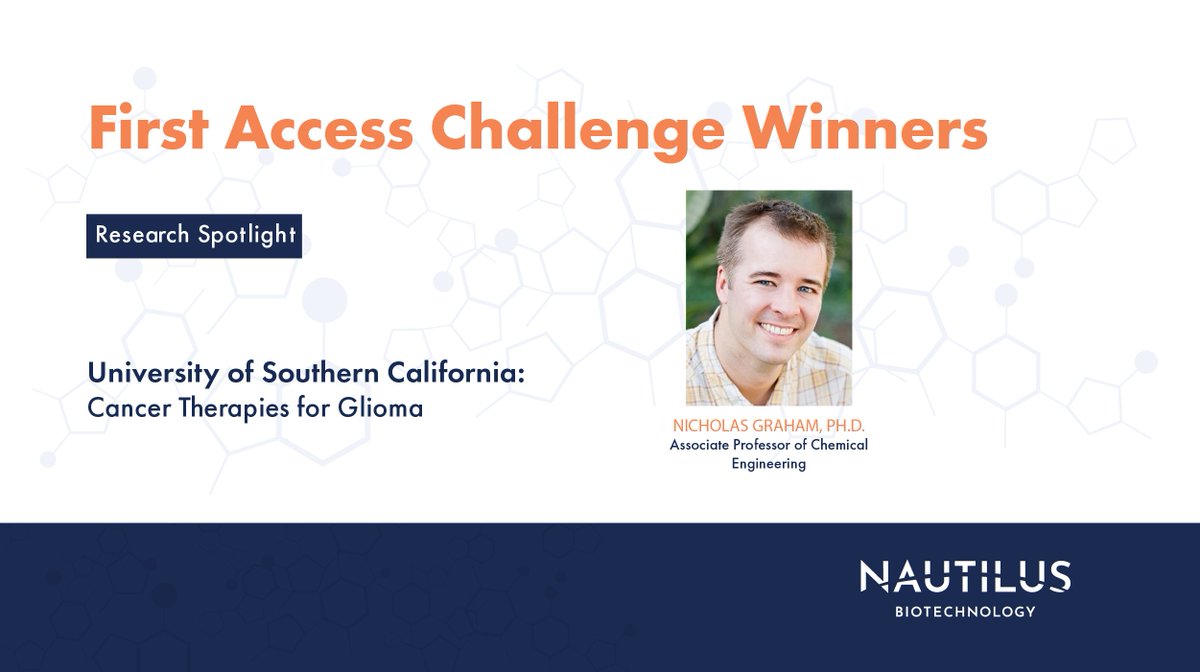 First Access Challenge Winners

Research Spotlight

University of Southern California:
Cancer Therapies for Glioma

NICHOLAS GRAHAM, PH.D.
Associate Professor of Chemical Engineering

NAUTILUS
BIOTECHNOLOGY